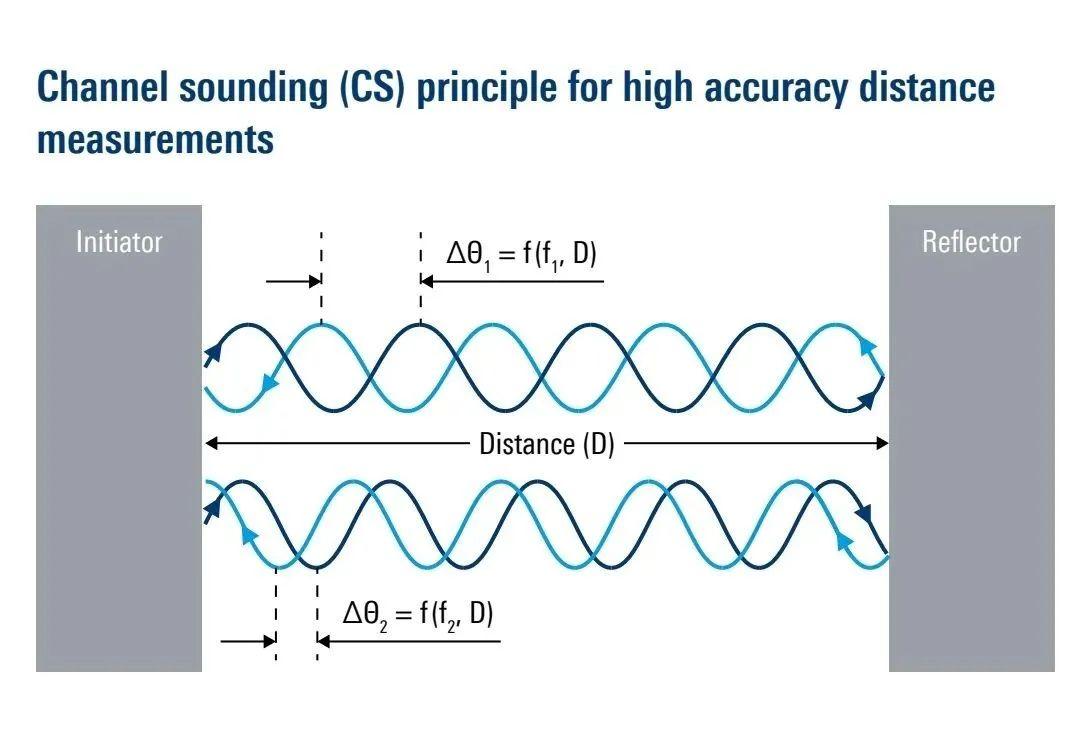 Channel sounding (CS) principle for high accuracy distance measurements

Initiator

$\Delta\theta_1 = f(f_1, D)$

Reflector

Distance (D)

$\Delta\theta_2 = f(f_2, D)$